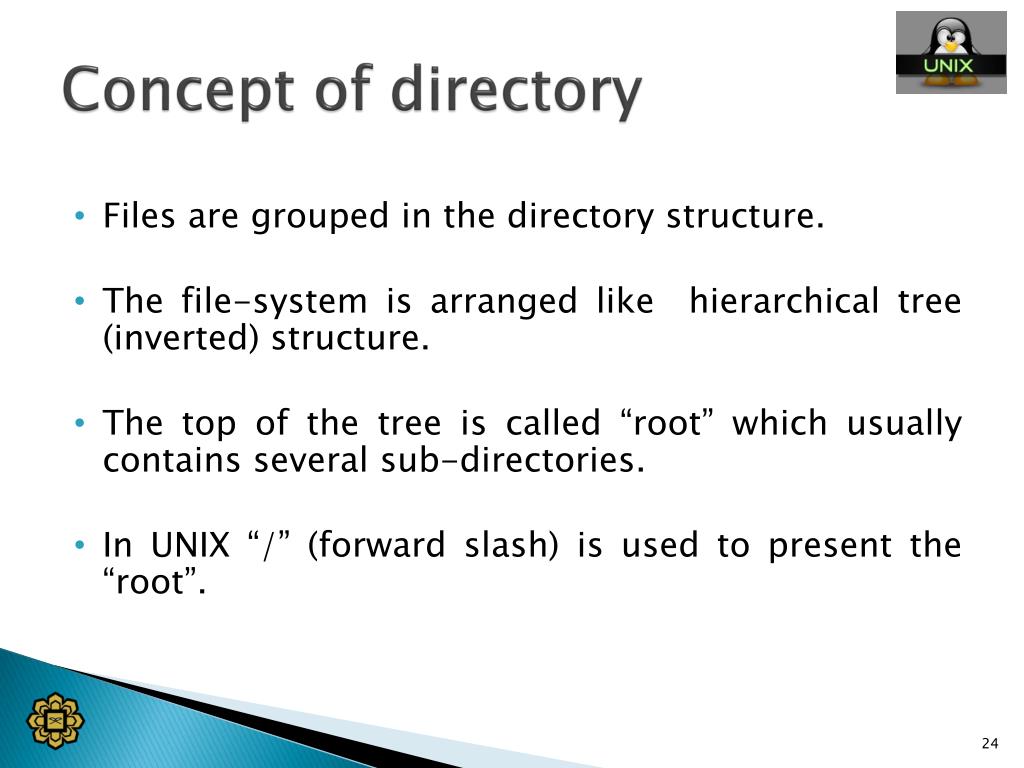 Concept of directory

UNIX

• Files are grouped in the directory structure.

• The file-system is arranged like hierarchical tree (inverted) structure.

• The top of the tree is called “root” which usually contains several sub-directories.

• In UNIX “/” (forward slash) is used to present the “root”.

24